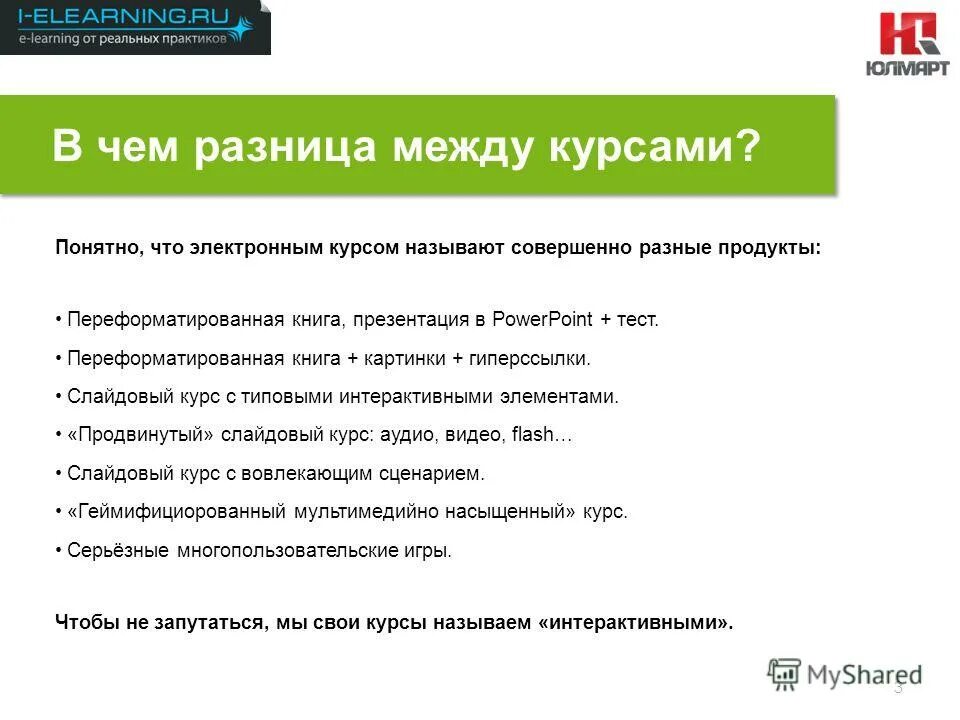 I-ELEARNING.RU
e-learning от реальных практиков

ЮЛМАРТ

В чем разница между курсами?

Понятно, что электронным курсом называют совершенно разные продукты:

• Переформатированная книга, презентация в PowerPoint + тест.

• Переформатированная книга + картинки + гиперссылки.

• Слайдовый курс с типовыми интерактивными элементами.

• «Продвинутый» слайдовый курс: аудио, видео, flash…

• Слайдовый курс с вовлекающим сценарием.

• «Геймифициорованный мультимедийно насыщенный» курс.

• Серьёзные многопользовательские игры.

Чтобы не запутаться, мы свои курсы называем «интерактивными».

MyShared

3